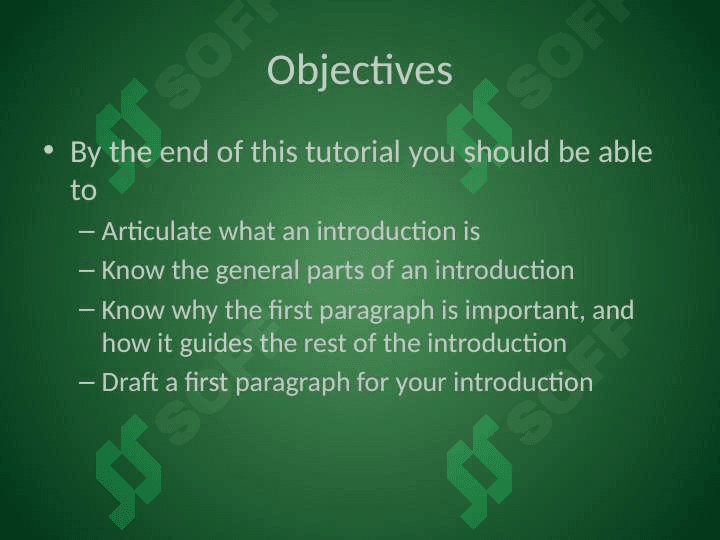 Objectives

• By the end of this tutorial you should be able to

– Articulate what an introduction is

– Know the general parts of an introduction

– Know why the first paragraph is important, and how it guides the rest of the introduction

– Draft a first paragraph for your introduction

SOFF SOFF SOFF SOFF